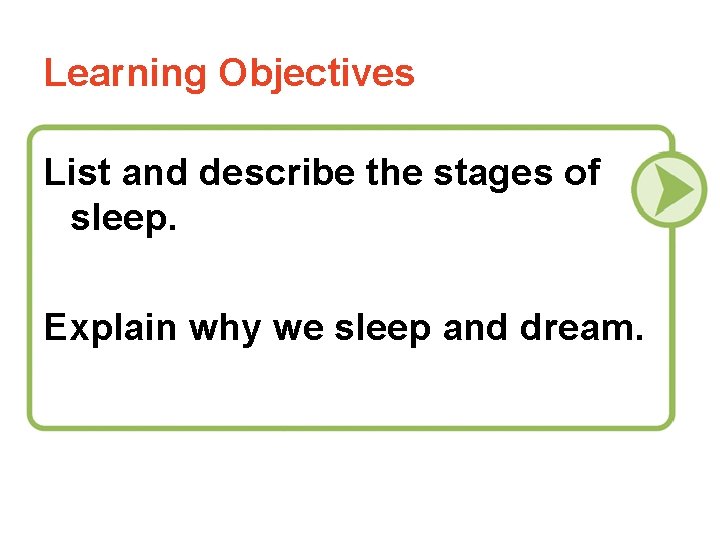 Learning Objectives

List and describe the stages of sleep.

Explain why we sleep and dream.